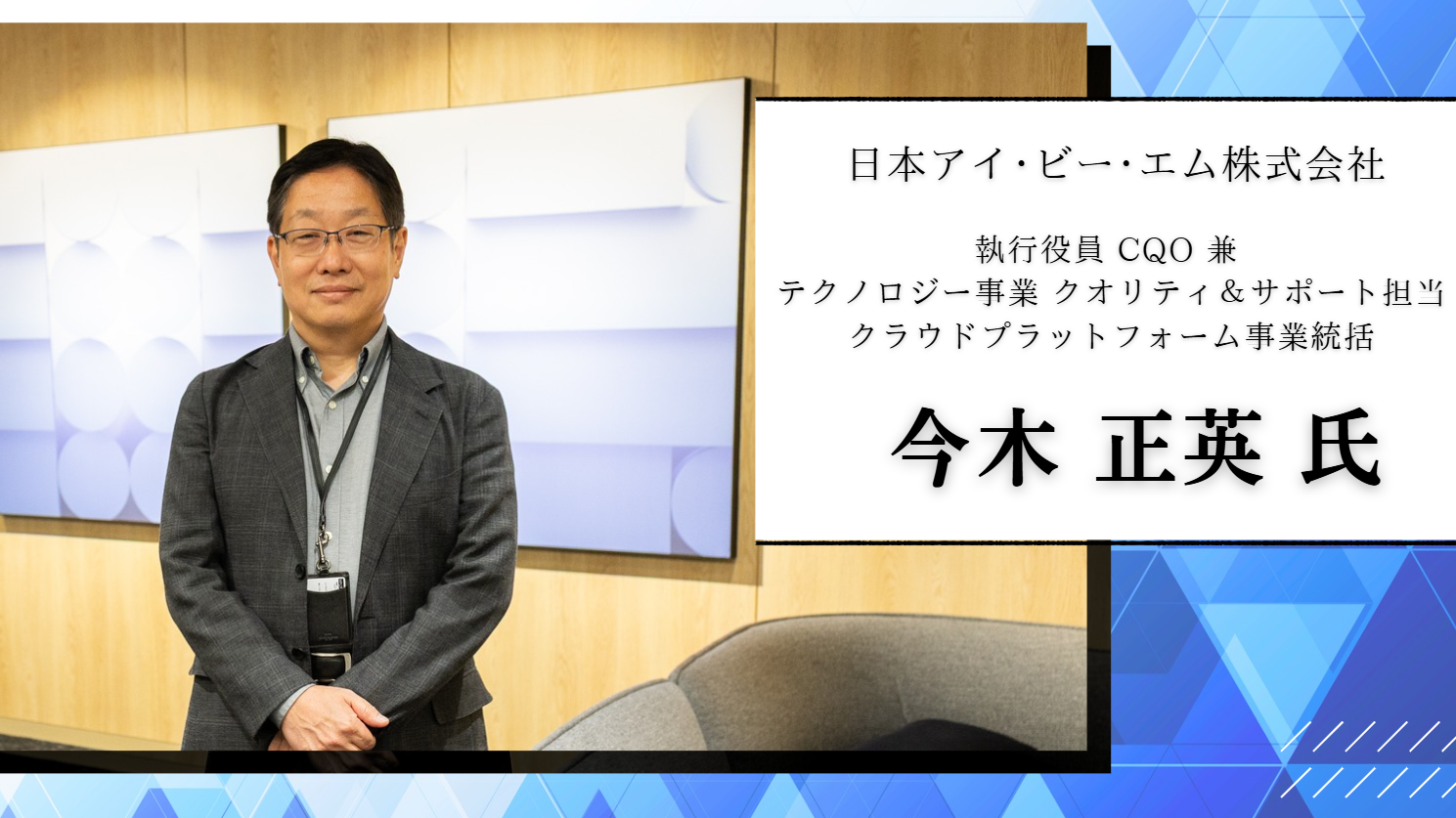 日本アイ・ビー・エム株式会社

執行役員 CQO 兼
テクノロジー事業 クオリティ＆サポート担当
クラウドプラットフォーム事業統括

今木 正英 氏